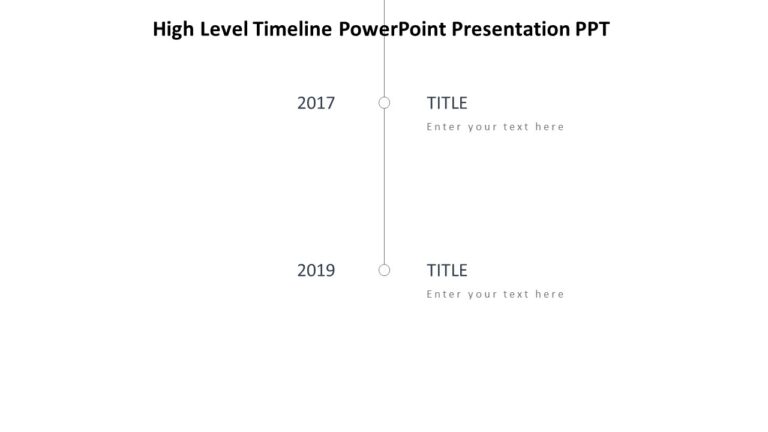 High Level Timeline PowerPoint Presentation PPT

2017

TITLE

Enter your text here

2019

TITLE

Enter your text here